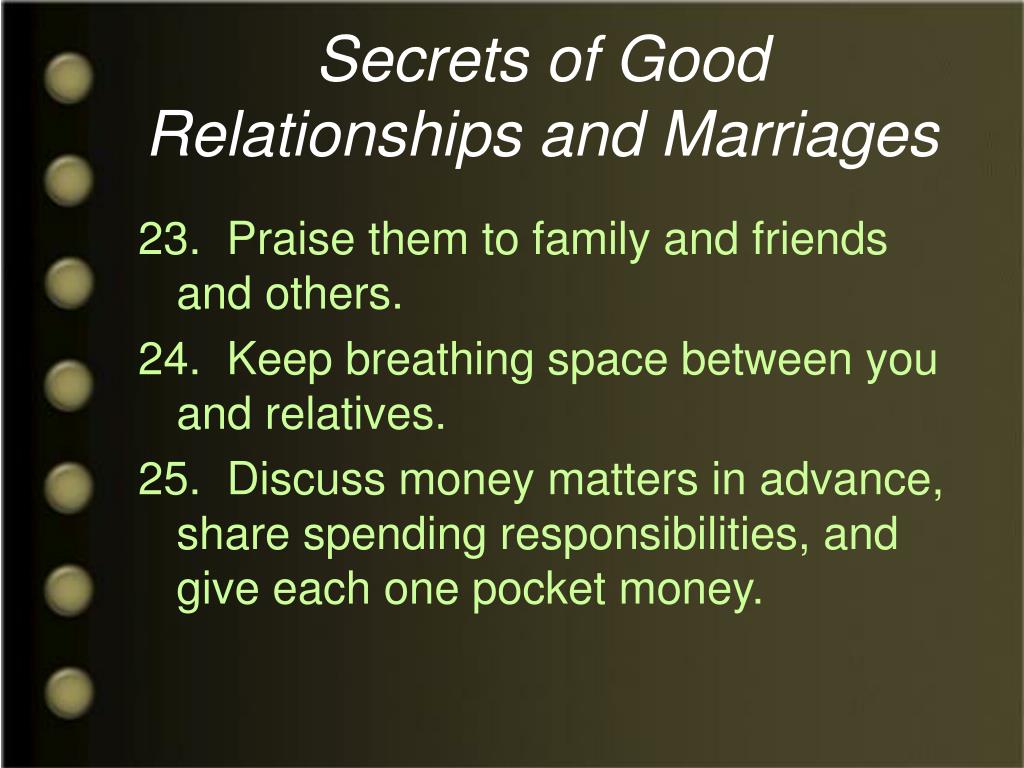 Secrets of Good Relationships and Marriages

23. Praise them to family and friends and others.

24. Keep breathing space between you and relatives.

25. Discuss money matters in advance, share spending responsibilities, and give each one pocket money.